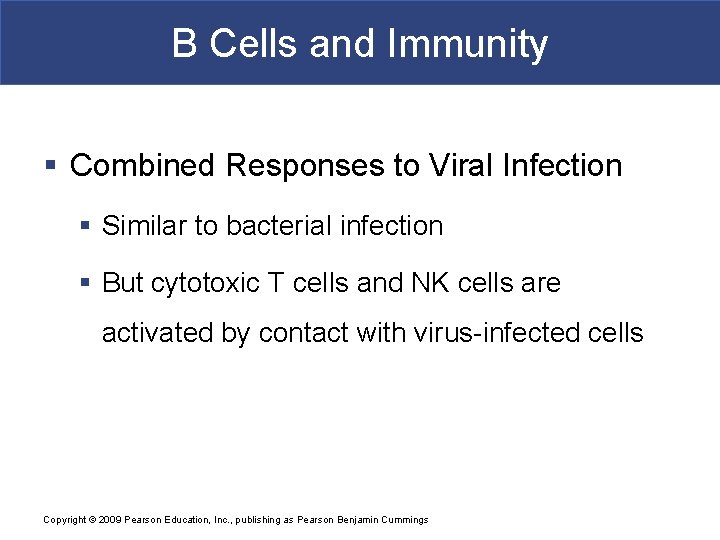 B Cells and Immunity

▪ Combined Responses to Viral Infection

▪ Similar to bacterial infection

▪ But cytotoxic T cells and NK cells are activated by contact with virus-infected cells

Copyright © 2009 Pearson Education, Inc., publishing as Pearson Benjamin Cummings